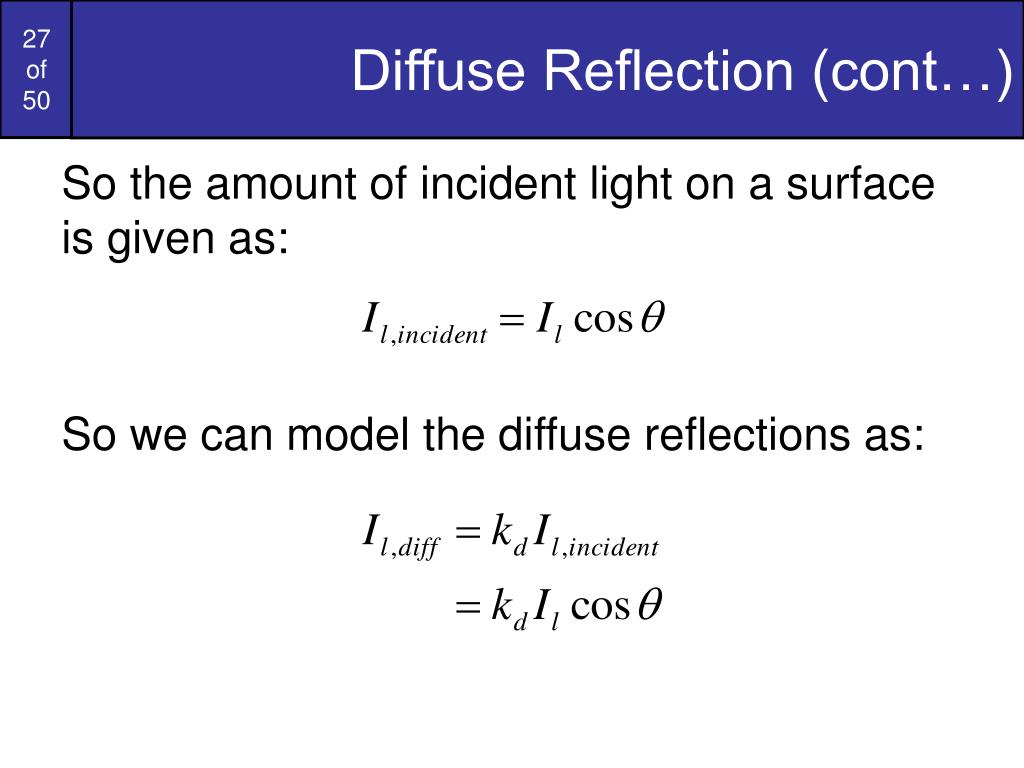 27 of 50

Diffuse Reflection (cont…)

So the amount of incident light on a surface is given as:

$I_{l,incident} = I_l \cos\theta$

So we can model the diffuse reflections as:

$I_{l,diff} = k_d I_{l,incident}$
$= k_d I_l \cos\theta$